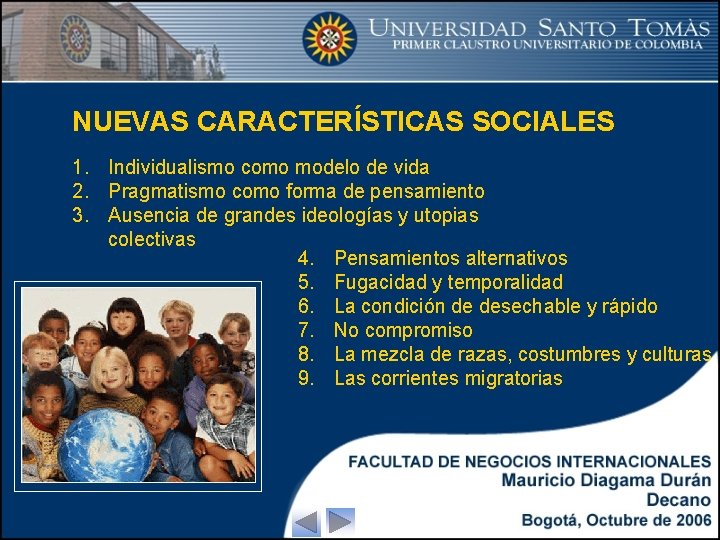 UNIVERSIDAD SANTO TOMÀS
PRIMER CLAUSTRO UNIVERSITARIO DE COLOMBIA

NUEVAS CARACTERÍSTICAS SOCIALES

1. Individualismo como modelo de vida
2. Pragmatismo como forma de pensamiento
3. Ausencia de grandes ideologías y utopias colectivas
4. Pensamientos alternativos
5. Fugacidad y temporalidad
6. La condición de desechable y rápido
7. No compromiso
8. La mezcla de razas, costumbres y culturas
9. Las corrientes migratorias

FACULTAD DE NEGOCIOS INTERNACIONALES
Mauricio Diagama Durán
Decano
Bogotá, Octubre de 2006